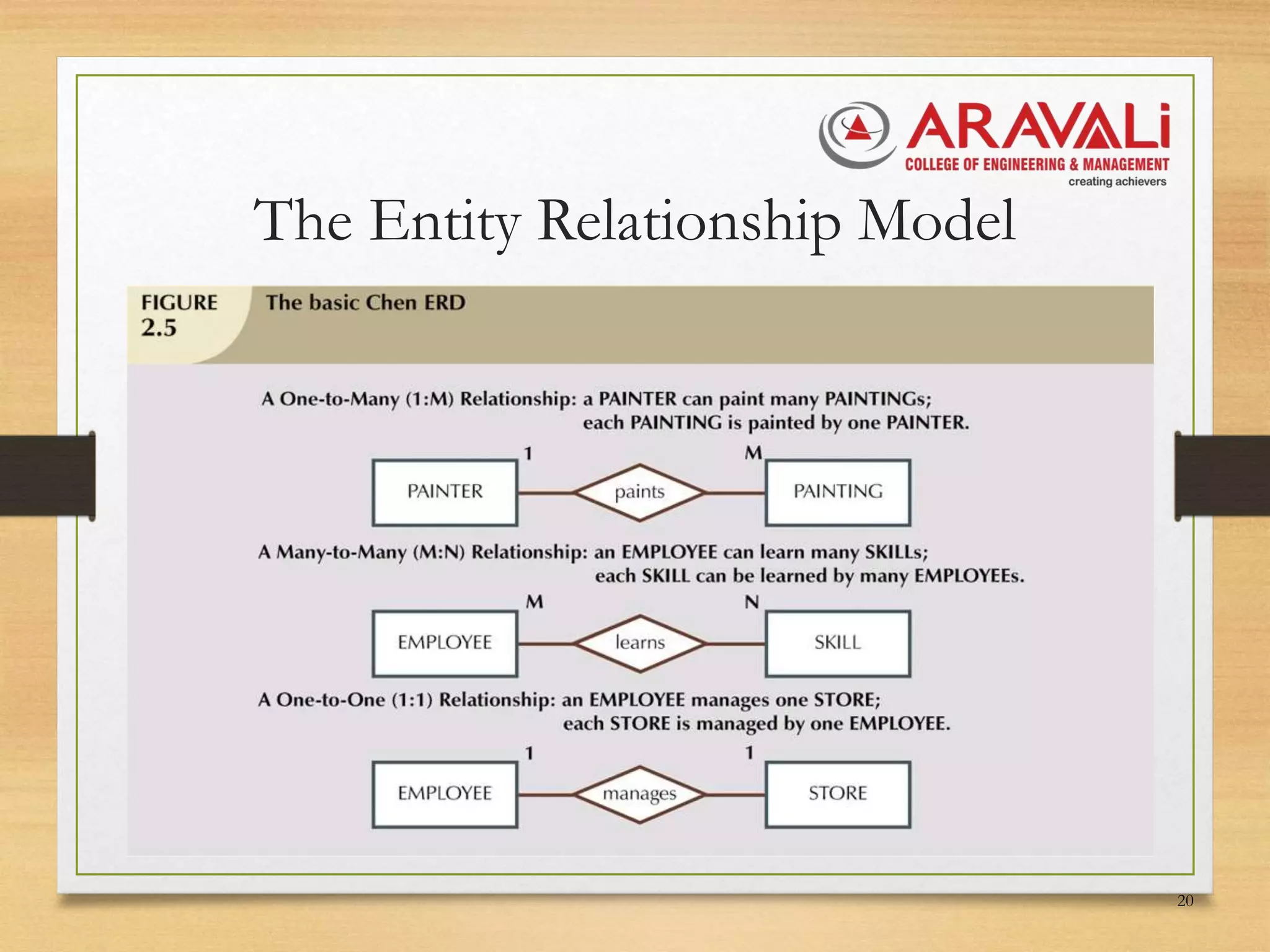 ARAVALi
COLLEGE OF ENGINEERING & MANAGEMENT
creating achievers

The Entity Relationship Model

FIGURE 2.5 The basic Chen ERD

A One-to-Many (1:M) Relationship: a PAINTER can paint many PAINTINGs; each PAINTING is painted by one PAINTER.

1 M
PAINTER paints PAINTING

A Many-to-Many (M:N) Relationship: an EMPLOYEE can learn many SKILLs; each SKILL can be learned by many EMPLOYEEs.

M N
EMPLOYEE learns SKILL

A One-to-One (1:1) Relationship: an EMPLOYEE manages one STORE; each STORE is managed by one EMPLOYEE.

1 1
EMPLOYEE manages STORE

20